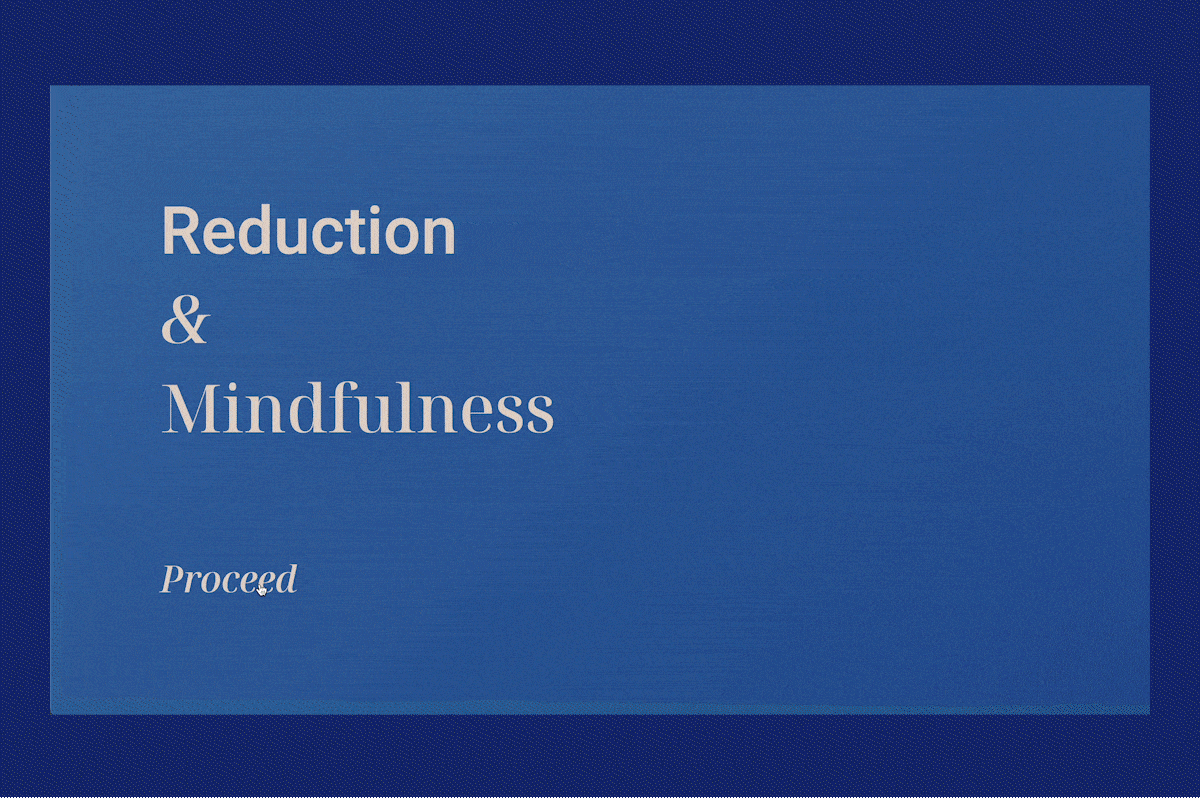 Reduction
&
Mindfulness

Proceed